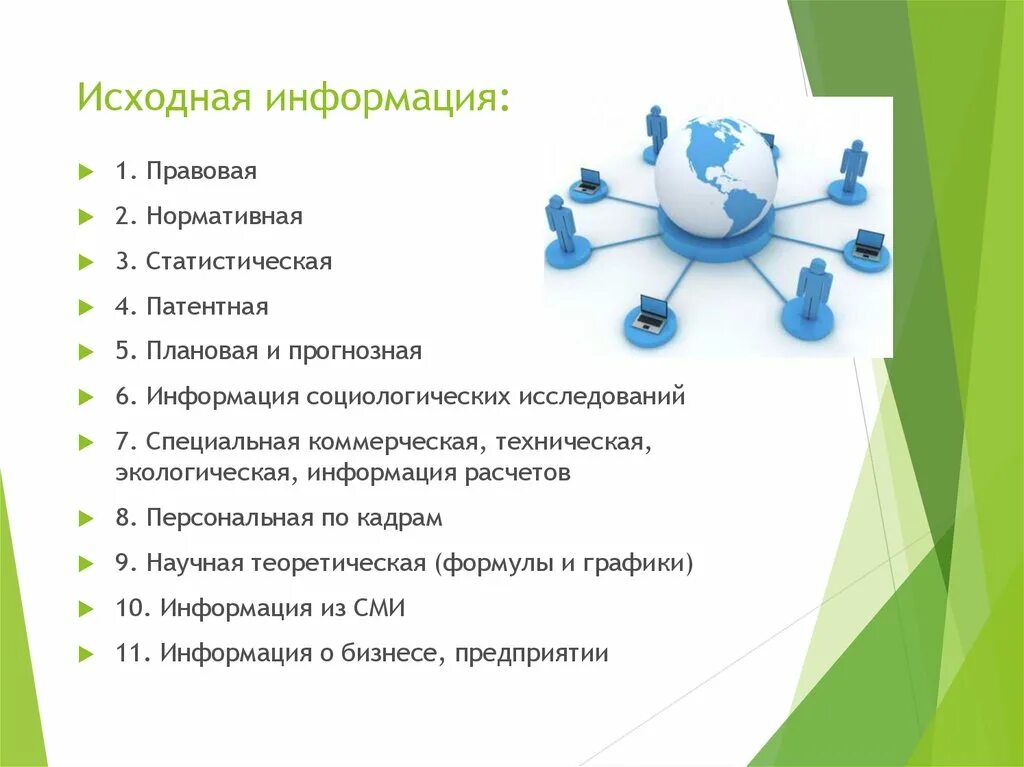 Исходная информация:

1. Правовая

2. Нормативная

3. Статистическая

4. Патентная

5. Плановая и прогнозная

6. Информация социологических исследований

7. Специальная коммерческая, техническая, экологическая, информация расчетов

8. Персональная по кадрам

9. Научная теоретическая (формулы и графики)

10. Информация из СМИ

11. Информация о бизнесе, предприятии